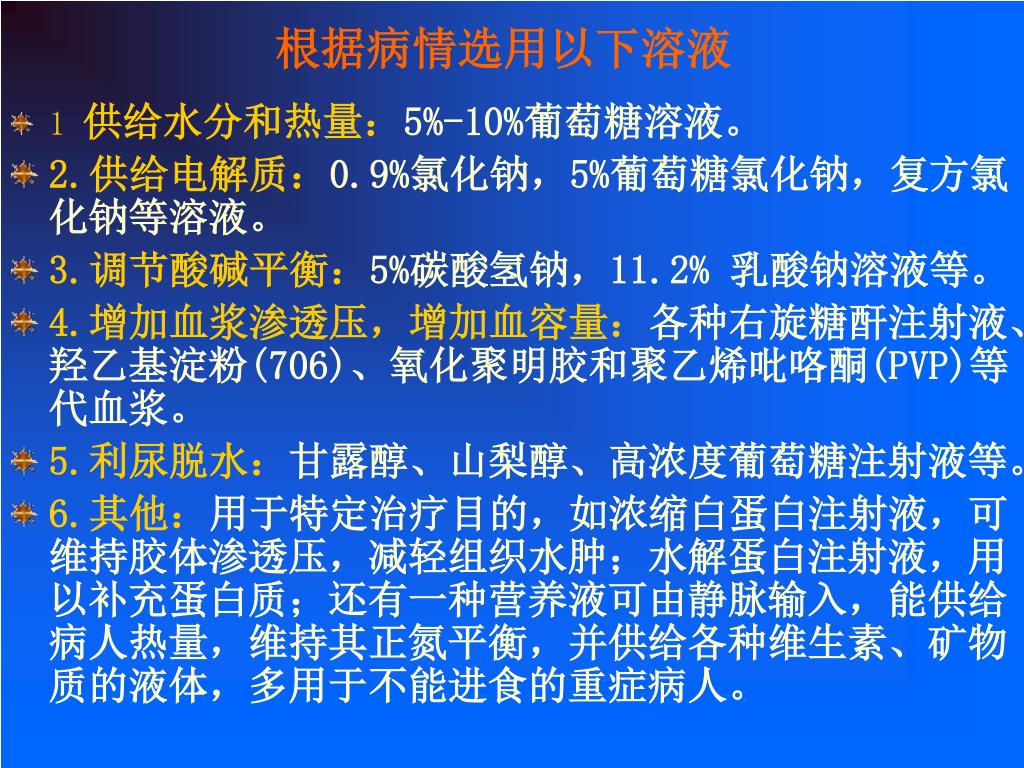 根据病情选用以下溶液

1 供给水分和热量：5%-10%葡萄糖溶液。

2.供给电解质：0.9%氯化钠，5%葡萄糖氯化钠，复方氯化钠等溶液。

3.调节酸碱平衡：5%碳酸氢钠，11.2% 乳酸钠溶液等。

4.增加血浆渗透压，增加血容量：各种右旋糖酐注射液、羟乙基淀粉(706)、氧化聚明胶和聚乙烯吡咯酮(PVP)等代血浆。

5.利尿脱水：甘露醇、山梨醇、高浓度葡萄糖注射液等。

6.其他：用于特定治疗目的，如浓缩白蛋白注射液，可维持胶体渗透压，减轻组织水肿；水解蛋白注射液，用以补充蛋白质；还有一种营养液可由静脉输入，能供给病人热量，维持其正氮平衡，并供给各种维生素、矿物质的液体，多用于不能进食的重症病人。